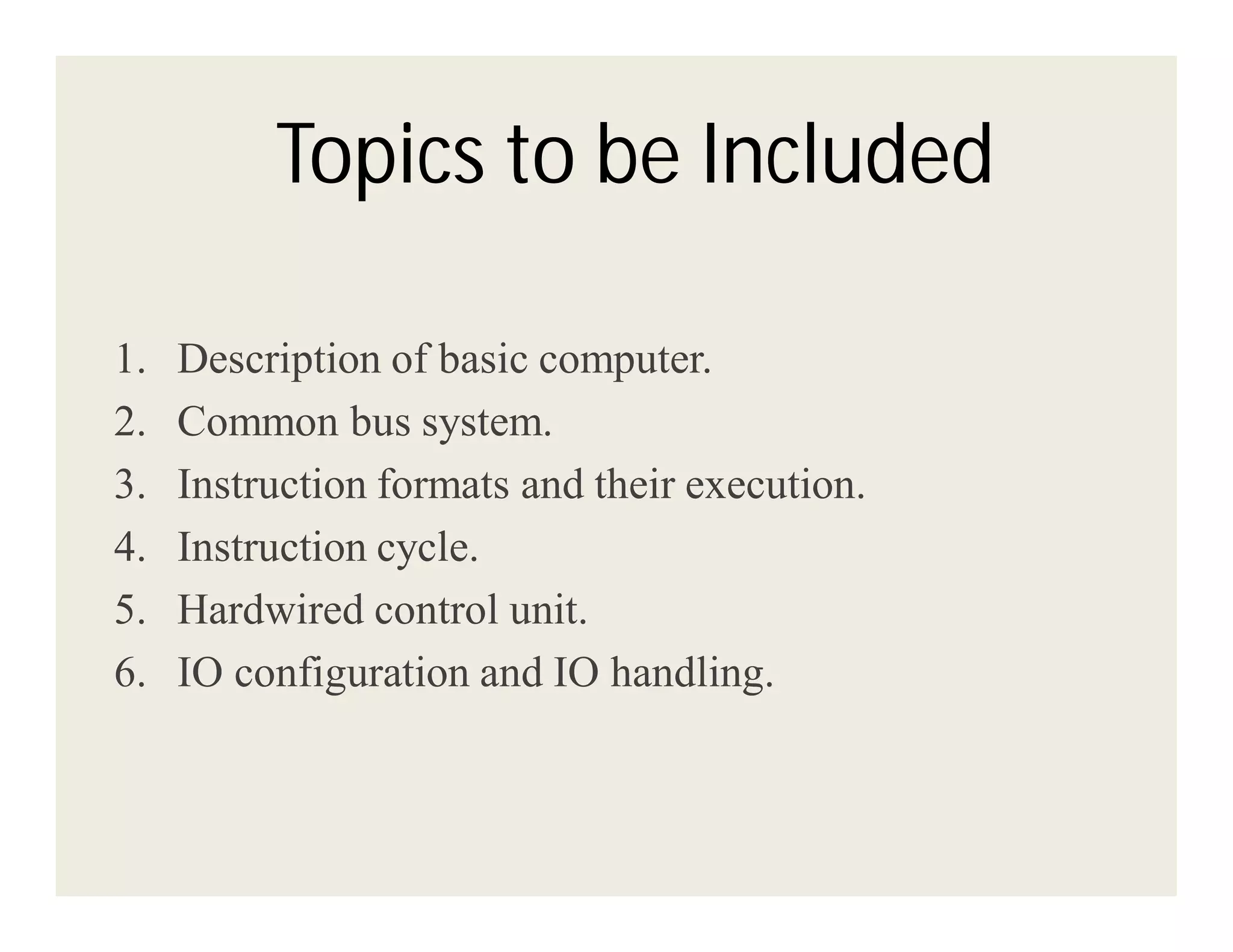 Topics to be Included

1. Description of basic computer.
2. Common bus system.
3. Instruction formats and their execution.
4. Instruction cycle.
5. Hardwired control unit.
6. IO configuration and IO handling.